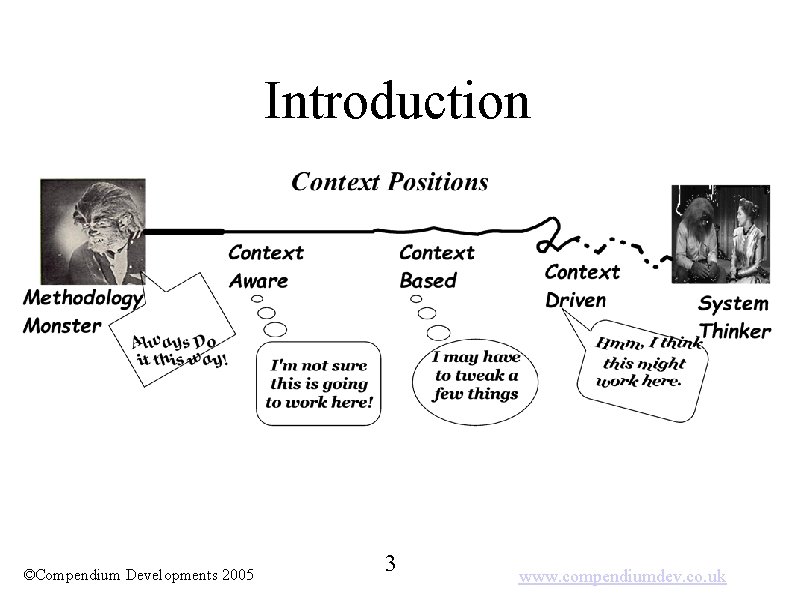 Introduction

Context Positions

Methodology Monster

Always Do it this way!

Context Aware

I'm not sure this is going to work here!

Context Based

I may have to tweak a few things

Context Driven

Hmm, I think this might work here.

System Thinker

©Compendium Developments 2005

3

www.compendiumdev.co.uk